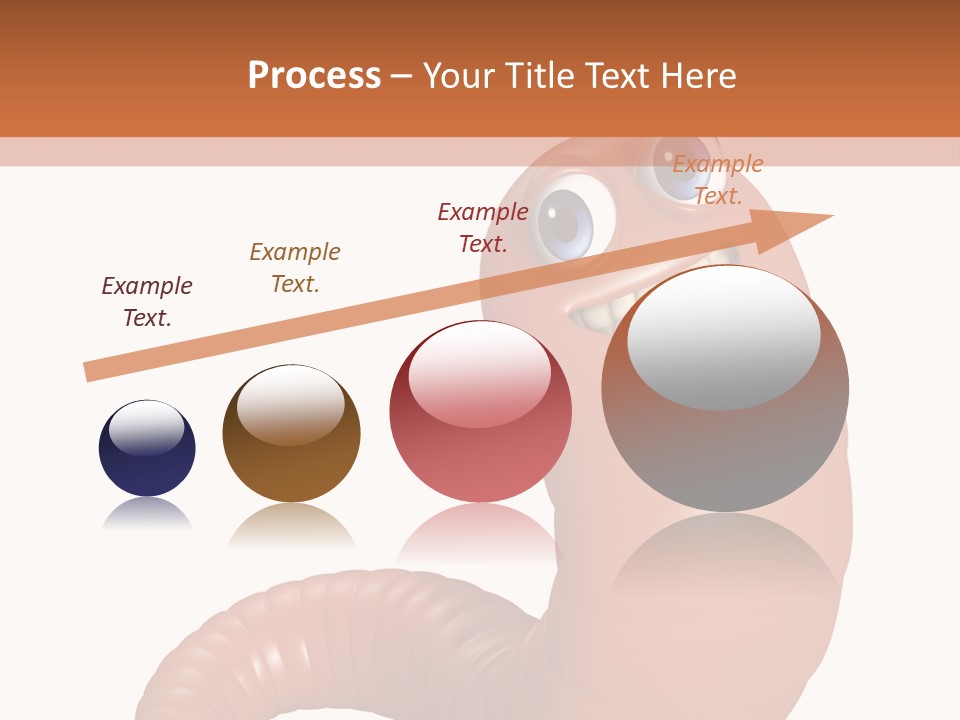 Process – Your Title Text Here

Example Text.

Example Text.

Example Text.

Example Text.